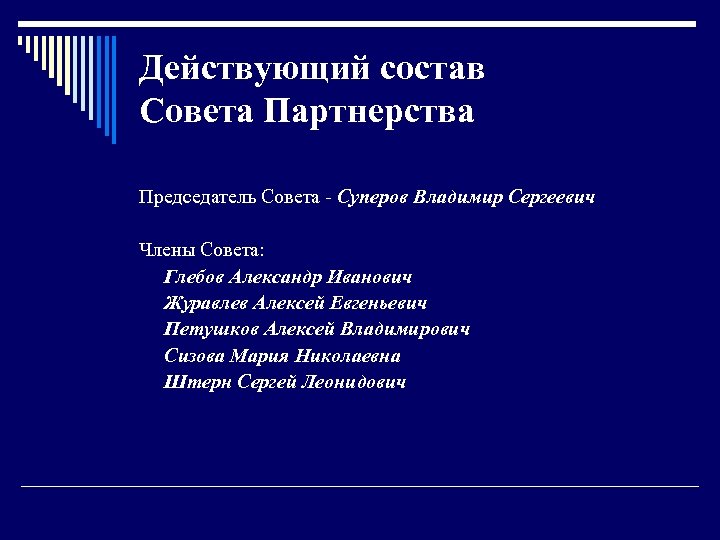 Действующий состав Совета Партнерства

Председатель Совета - Суперов Владимир Сергеевич

Члены Совета:
Глебов Александр Иванович
Журавлев Алексей Евгеньевич
Петушков Алексей Владимирович
Сизова Мария Николаевна
Штерн Сергей Леонидович